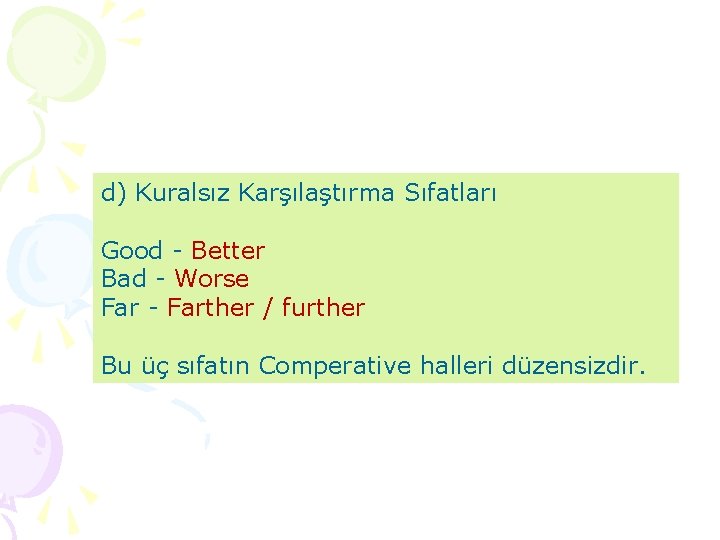 d) Kuralsız Karşılaştırma Sıfatları

Good - Better
Bad - Worse
Far - Farther / further

Bu üç sıfatın Comperative halleri düzensizdir.